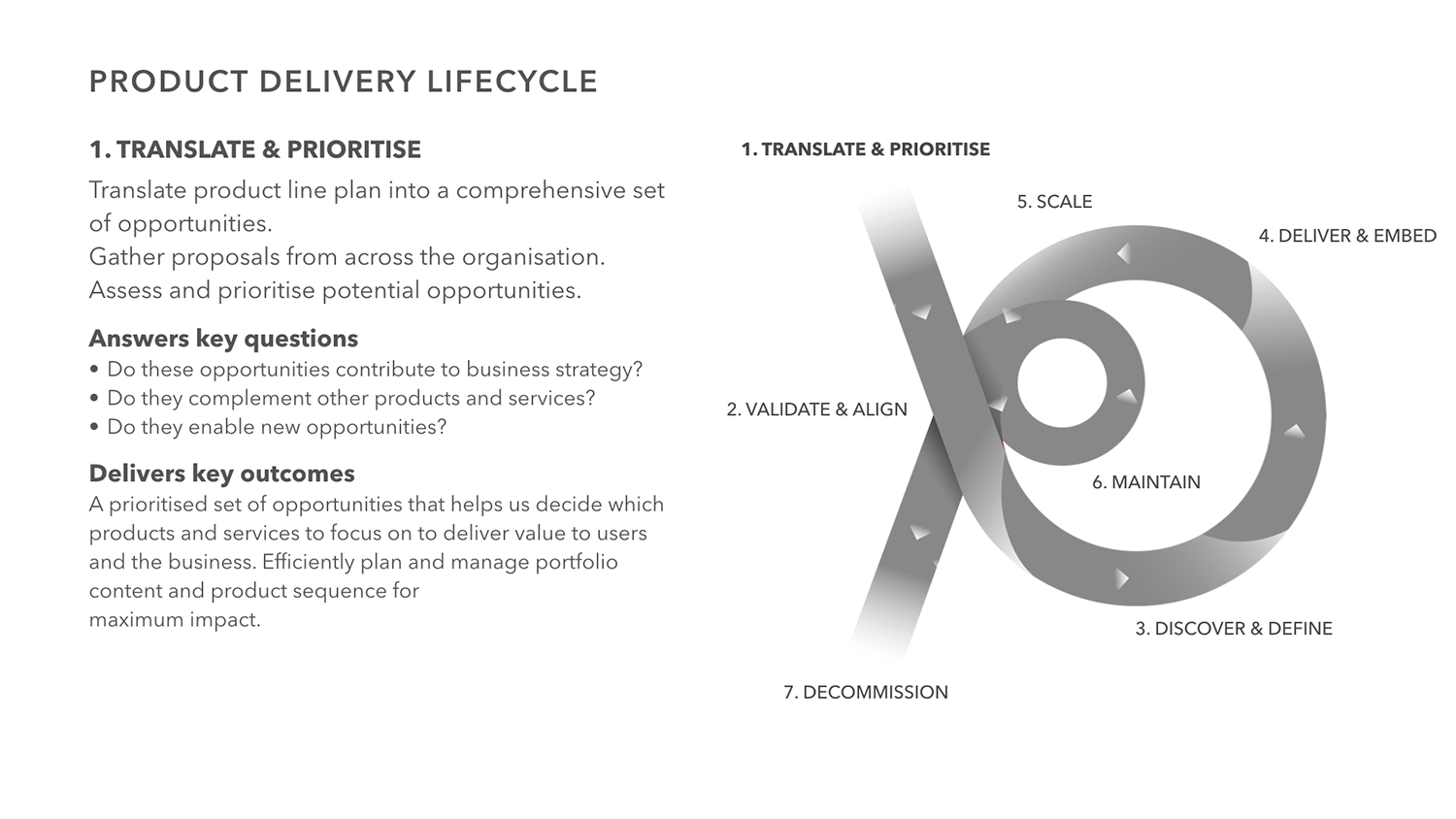 PRODUCT DELIVERY LIFECYCLE

1. TRANSLATE & PRIORITISE

Translate product line plan into a comprehensive set of opportunities.
Gather proposals from across the organisation.
Assess and prioritise potential opportunities.

Answers key questions
• Do these opportunities contribute to business strategy?
• Do they complement other products and services?
• Do they enable new opportunities?

Delivers key outcomes
A prioritised set of opportunities that helps us decide which products and services to focus on to deliver value to users and the business. Efficiently plan and manage portfolio content and product sequence for
maximum impact.

1. TRANSLATE & PRIORITISE
5. SCALE
4. DELIVER & EMBED
2. VALIDATE & ALIGN
6. MAINTAIN
3. DISCOVER & DEFINE
7. DECOMMISSION